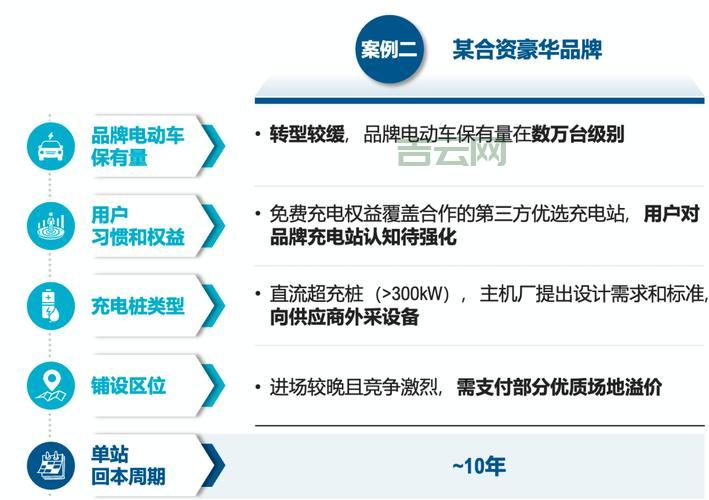 案例二 某合资豪华品牌

品牌电动车保有量

• 转型较缓，品牌电动车保有量在数万台级别

吉云网

用户习惯和权益

• 免费充电权益覆盖合作的第三方优选充电站，用户对品牌充电站认知待强化

充电桩类型

• 直流超充桩（>300kW），主机厂提出设计需求和标准，向供应商外采设备

铺设区位

• 进场较晚且竞争激烈，需支付部分优质场地溢价

单站回本周期

~10年